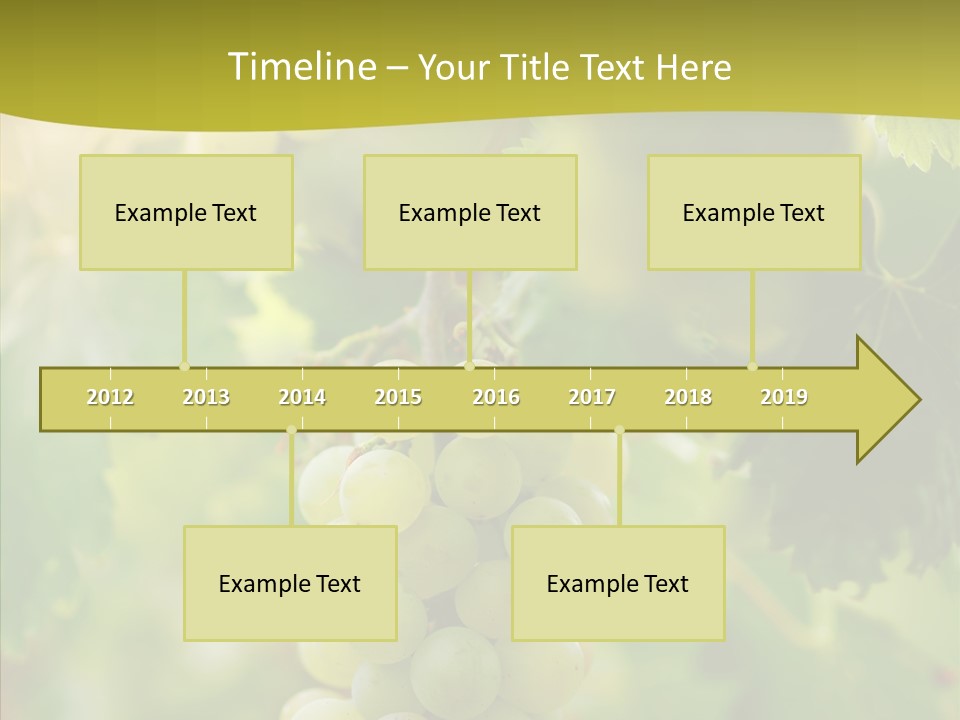 Timeline – Your Title Text Here

Example Text

Example Text

Example Text

2012 2013 2014 2015 2016 2017 2018 2019

Example Text

Example Text